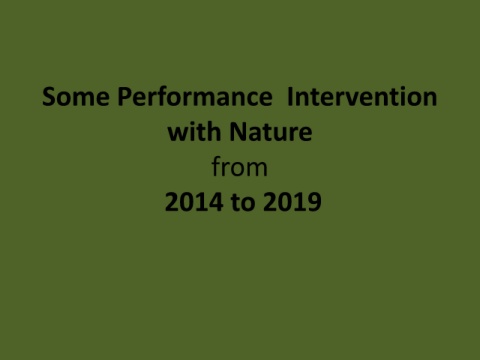 Some Performance Intervention with Nature
from
2014 to 2019